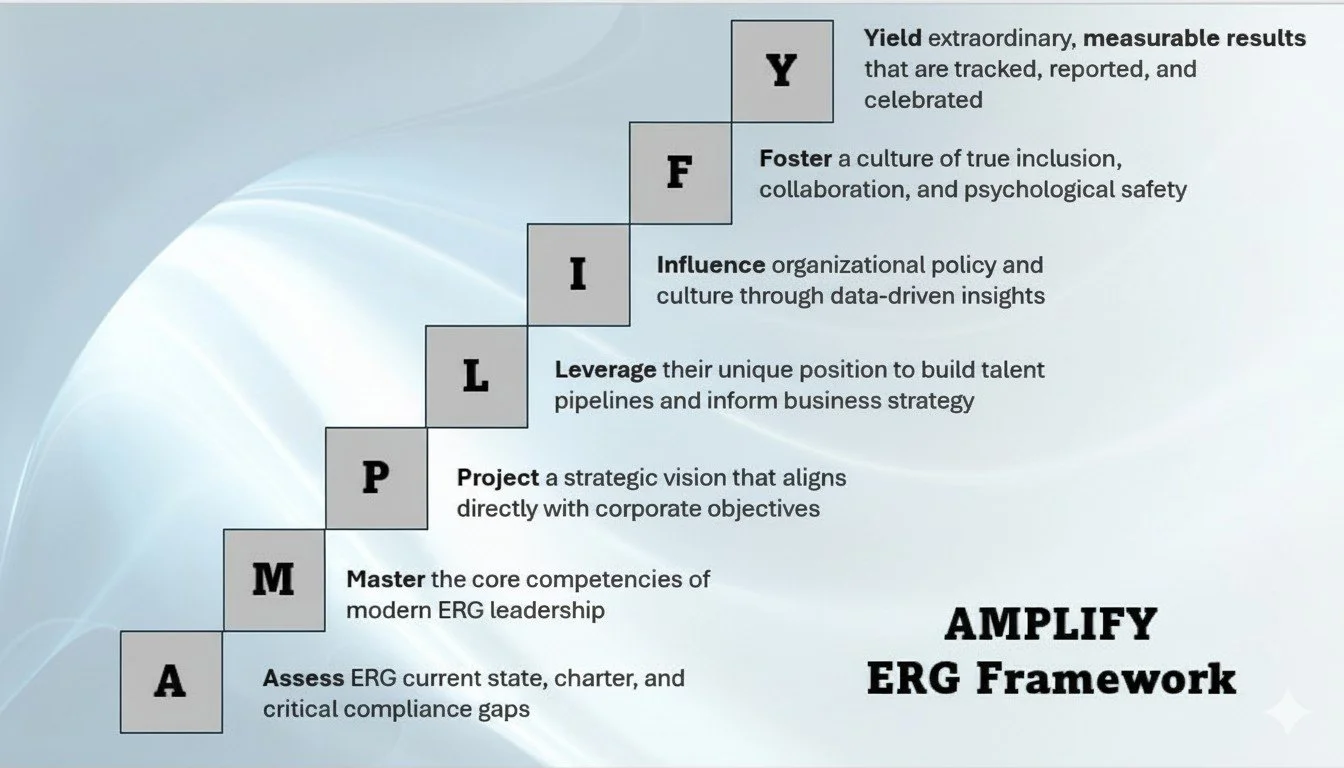 Y

Yield extraordinary, measurable results that are tracked, reported, and celebrated

F

Foster a culture of true inclusion, collaboration, and psychological safety

I

Influence organizational policy and culture through data-driven insights

L

Leverage their unique position to build talent pipelines and inform business strategy

P

Project a strategic vision that aligns directly with corporate objectives

M

Master the core competencies of modern ERG leadership

A

Assess ERG current state, charter, and critical compliance gaps

AMPLIFY
ERG Framework